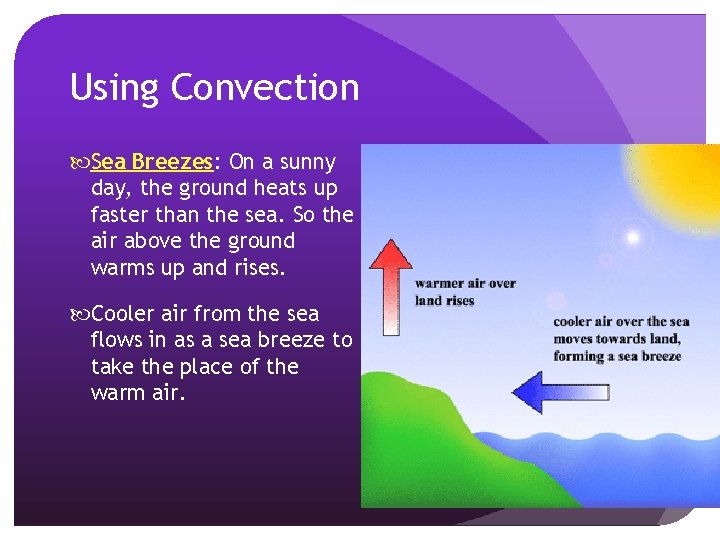 Using Convection

Sea Breezes: On a sunny day, the ground heats up faster than the sea. So the air above the ground warms up and rises.

Cooler air from the sea flows in as a sea breeze to take the place of the warm air.

warmer air over land rises

cooler air over the sea moves towards land, forming a sea breeze